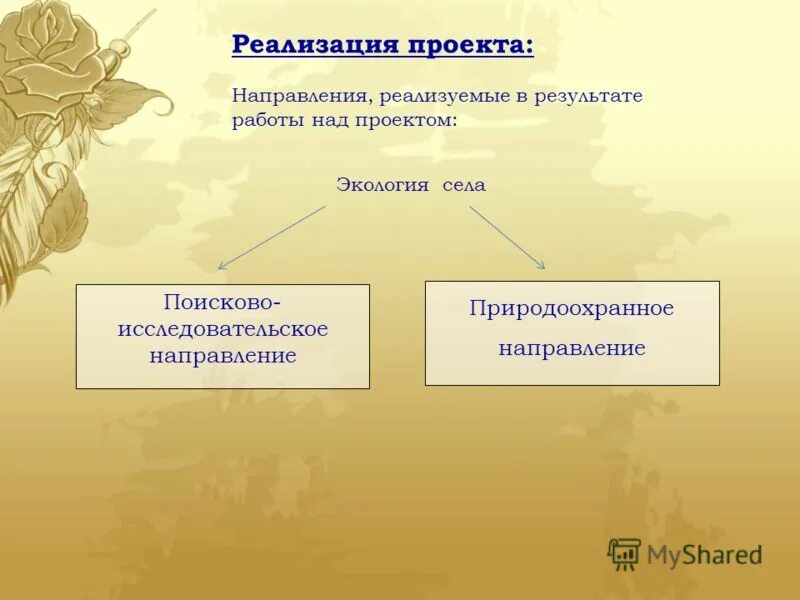 Реализация проекта:

Направления, реализуемые в результате работы над проектом:

Экология села

Поисково-исследовательское направление

Природоохранное направление

MyShared